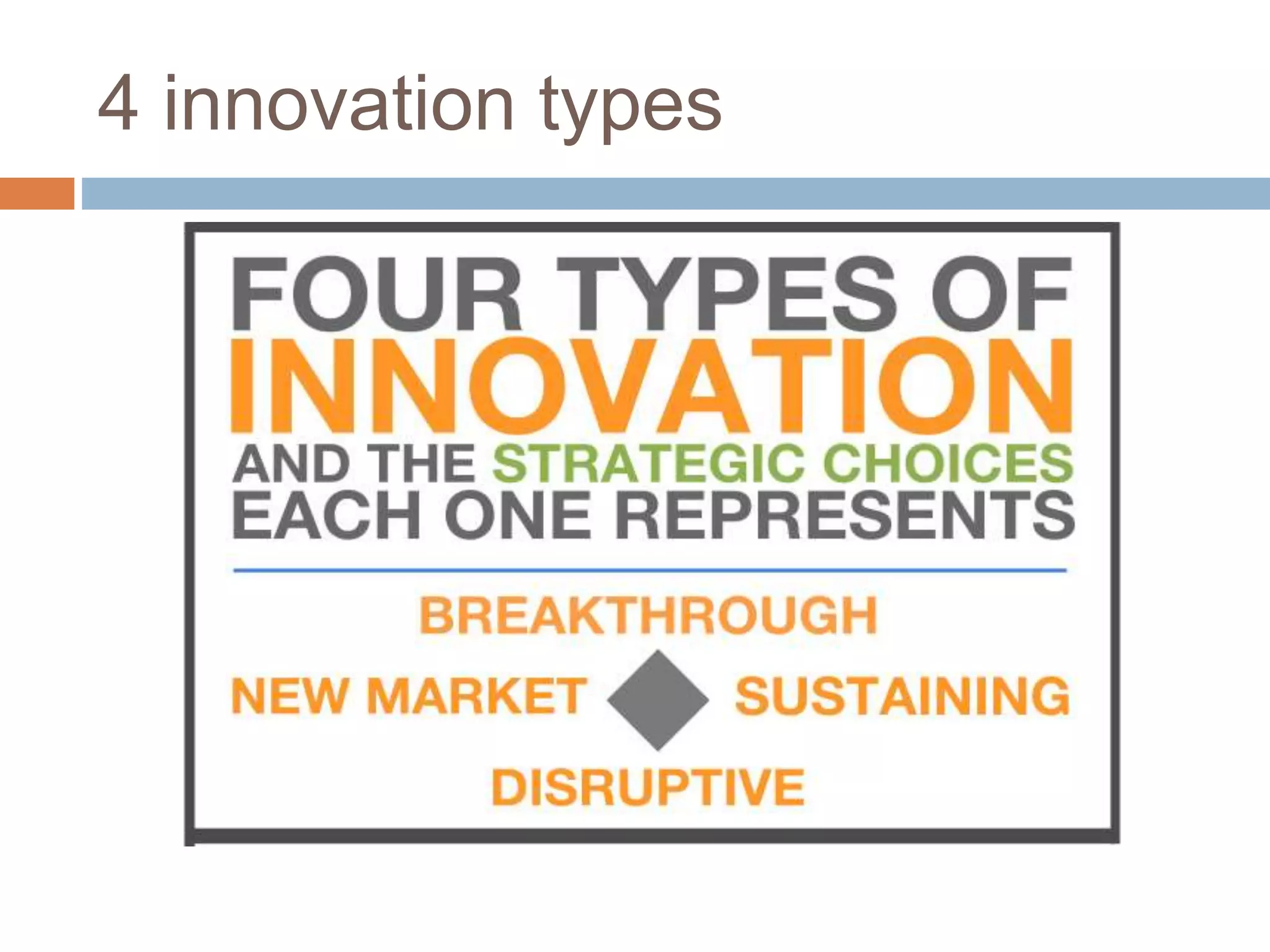 4 innovation types

FOUR TYPES OF INNOVATION AND THE STRATEGIC CHOICES EACH ONE REPRESENTS

BREAKTHROUGH

NEW MARKET

SUSTAINING

DISRUPTIVE